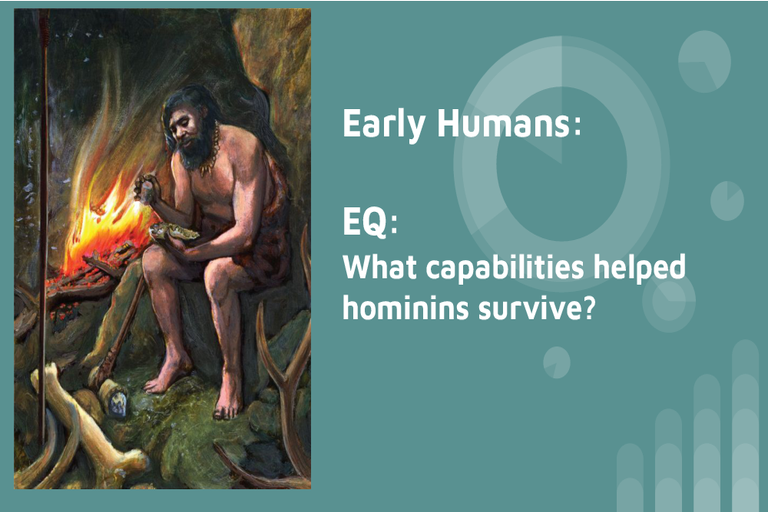 Early Humans:

EQ:
What capabilities helped hominins survive?